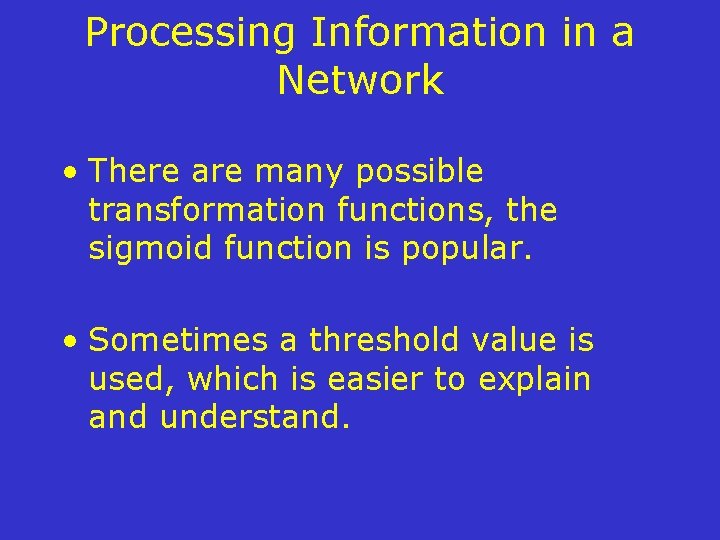 Processing Information in a Network

• There are many possible transformation functions, the sigmoid function is popular.

• Sometimes a threshold value is used, which is easier to explain and understand.